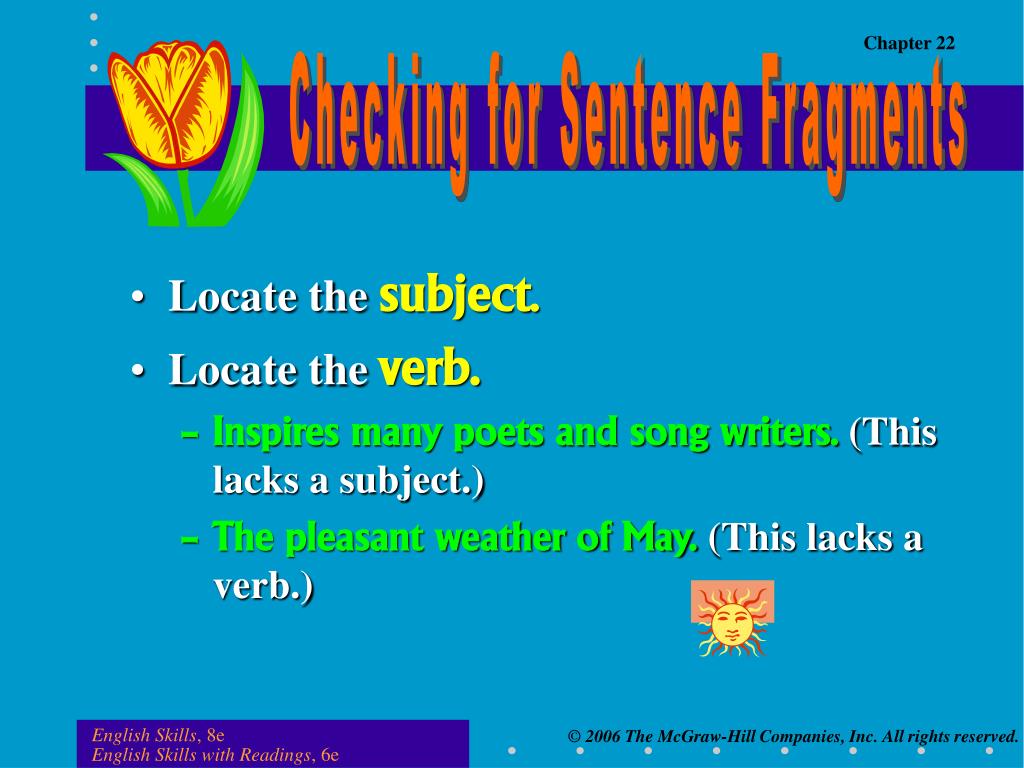 Chapter 22

Checking for Sentence Fragments

• Locate the subject.
• Locate the verb.
– Inspires many poets and song writers. (This lacks a subject.)
– The pleasant weather of May. (This lacks a verb.)

English Skills, 8e
English Skills with Readings, 6e

© 2006 The McGraw-Hill Companies, Inc. All rights reserved.